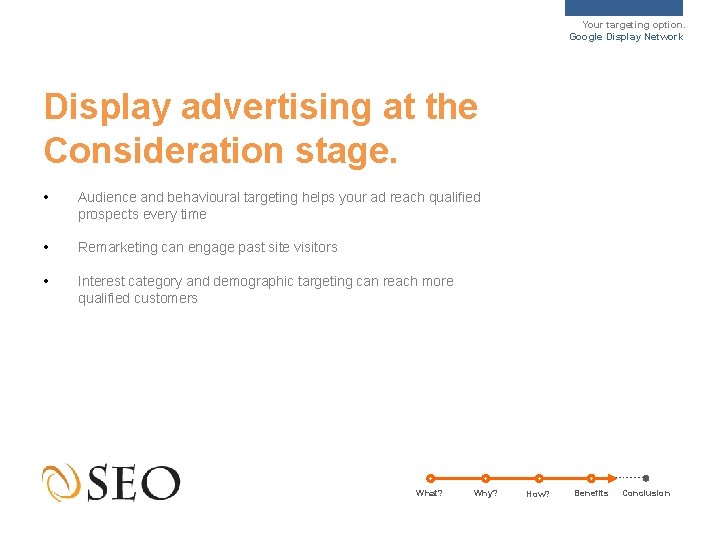 Your targeting option.
Google Display Network

Display advertising at the Consideration stage.

• Audience and behavioural targeting helps your ad reach qualified prospects every time

• Remarketing can engage past site visitors

• Interest category and demographic targeting can reach more qualified customers

SEO

What? Why? How? Benefits Conclusion